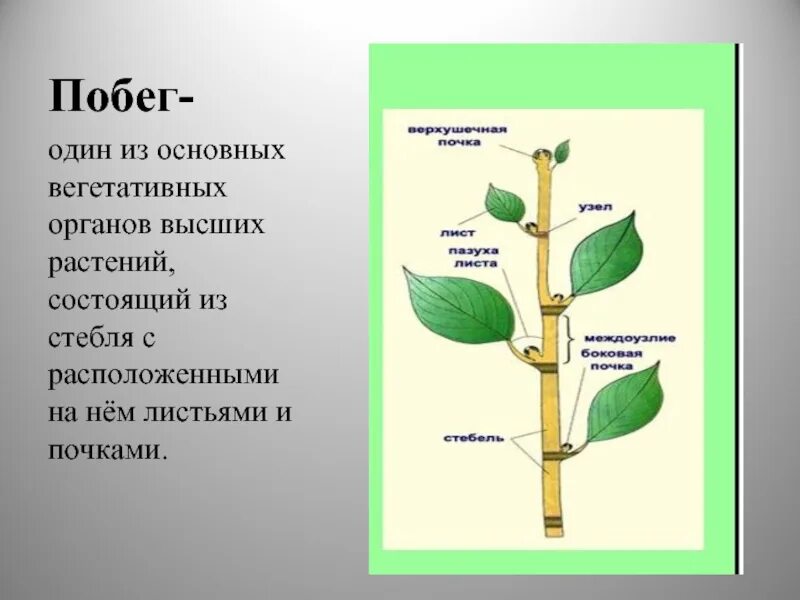 Побег-

один из основных вегетативных органов высших растений, состоящий из стебля с расположенными на нём листьями и почками.

верхушечная почка

узел

лист

пазуха листа

междоузлие

боковая почка

стебель